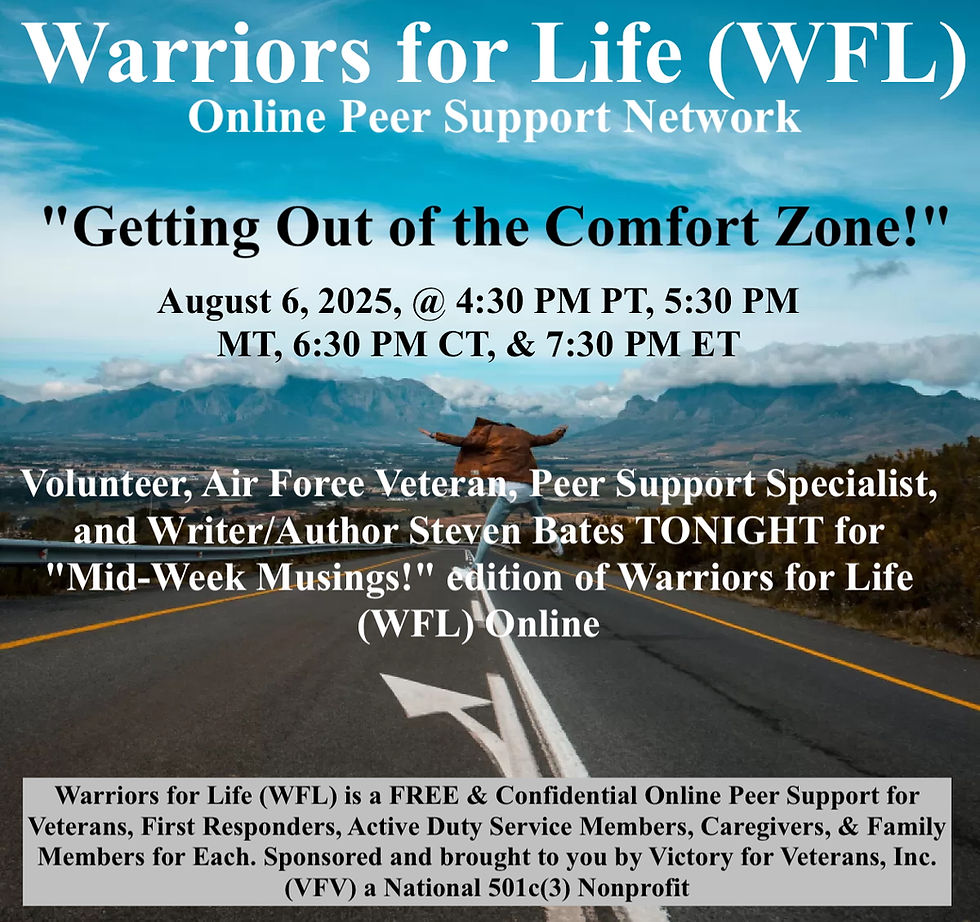 Warriors for Life (WFL)
Online Peer Support Network

"Getting Out of the Comfort Zone!"

August 6, 2025, @ 4:30 PM PT, 5:30 PM MT, 6:30 PM CT, & 7:30 PM ET

Volunteer, Air Force Veteran, Peer Support Specialist, and Writer/Author Steven Bates TONIGHT for "Mid-Week Musings!" edition of Warriors for Life (WFL) Online

Warriors for Life (WFL) is a FREE & Confidential Online Peer Support for Veterans, First Responders, Active Duty Service Members, Caregivers, & Family Members for Each. Sponsored and brought to you by Victory for Veterans, Inc. (VFV) a National 501c(3) Nonprofit